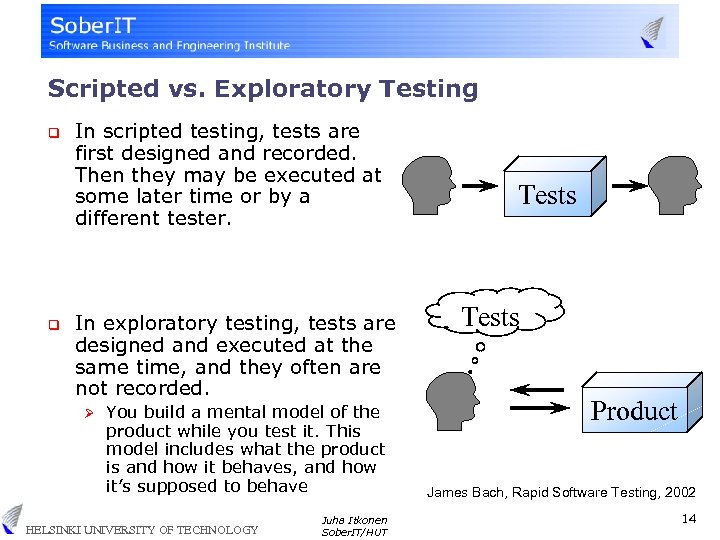 SoberIT
Software Business and Engineering Institute

Scripted vs. Exploratory Testing

In scripted testing, tests are first designed and recorded. Then they may be executed at some later time or by a different tester.

Tests

In exploratory testing, tests are designed and executed at the same time, and they often are not recorded.

You build a mental model of the product while you test it. This model includes what the product is and how it behaves, and how it's supposed to behave

Tests

Product

James Bach, Rapid Software Testing, 2002

HELSINKI UNIVERSITY OF TECHNOLOGY

Juha Itkonen
SoberIT/HUT

14